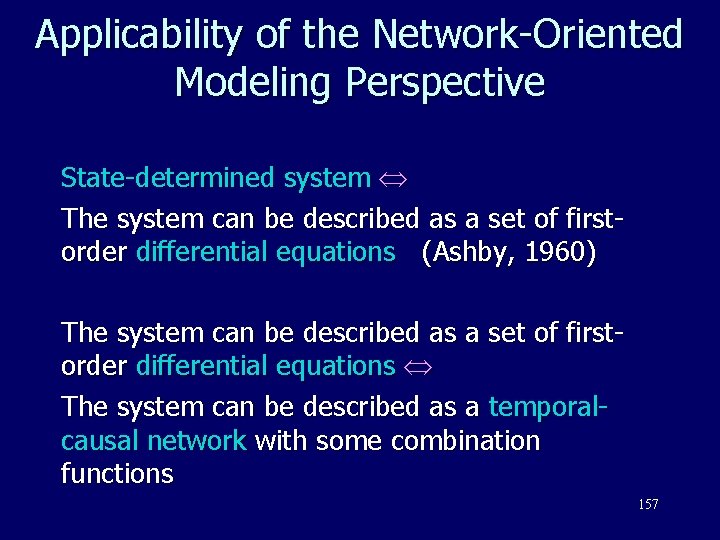 Applicability of the Network-Oriented Modeling Perspective

State-determined system $\Leftrightarrow$

The system can be described as a set of first-order differential equations (Ashby, 1960)

The system can be described as a set of first-order differential equations $\Leftrightarrow$

The system can be described as a temporal-causal network with some combination functions

157